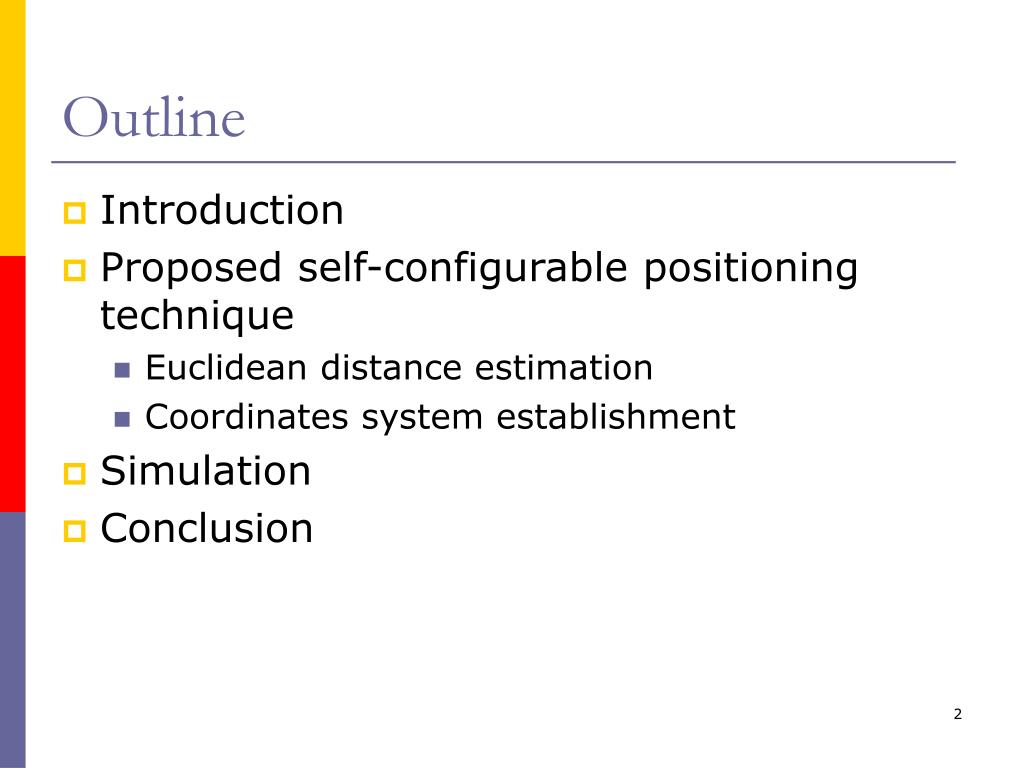 Outline

Introduction
Proposed self-configurable positioning technique
Euclidean distance estimation
Coordinates system establishment
Simulation
Conclusion

2